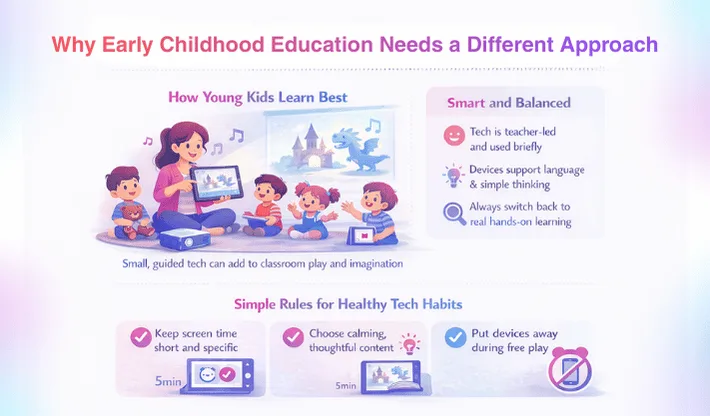 Why Early Childhood Education Needs a Different Approach

How Young Kids Learn Best

Small, guided tech can add to classroom play and imagination

Smart and Balanced

Tech is teacher-led and used briefly

Devices support language & simple thinking

Always switch back to real hands-on learning

Simple Rules for Healthy Tech Habits

Keep screen time short and specific

5min

Choose calming, thoughtful content

5min

Put devices away during free play